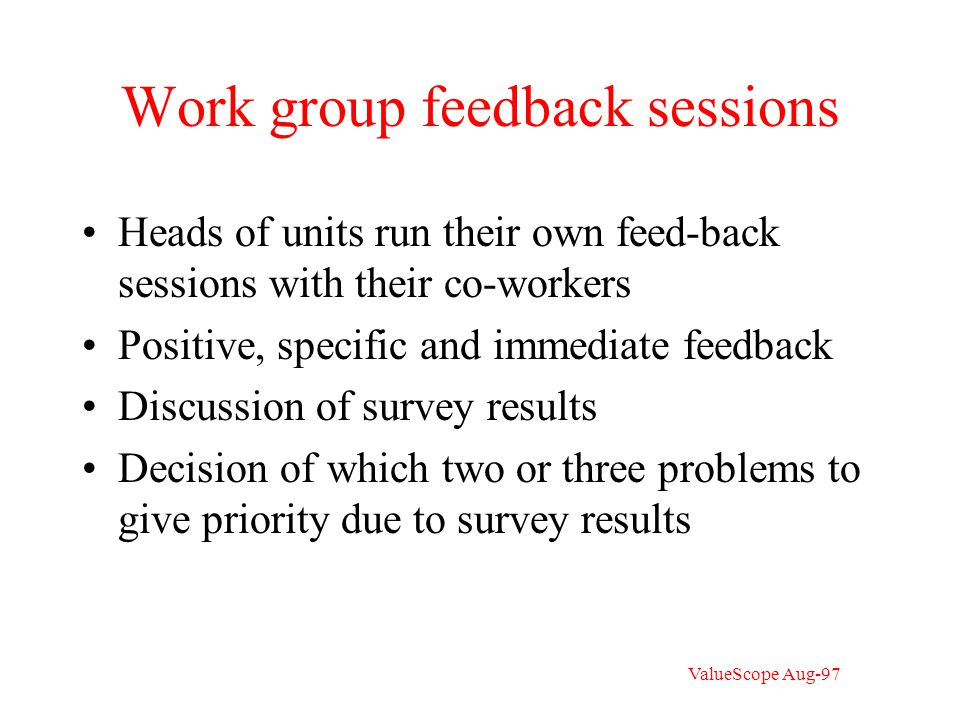 Work group feedback sessions

• Heads of units run their own feed-back sessions with their co-workers
• Positive, specific and immediate feedback
• Discussion of survey results
• Decision of which two or three problems to give priority due to survey results

ValueScope Aug-97